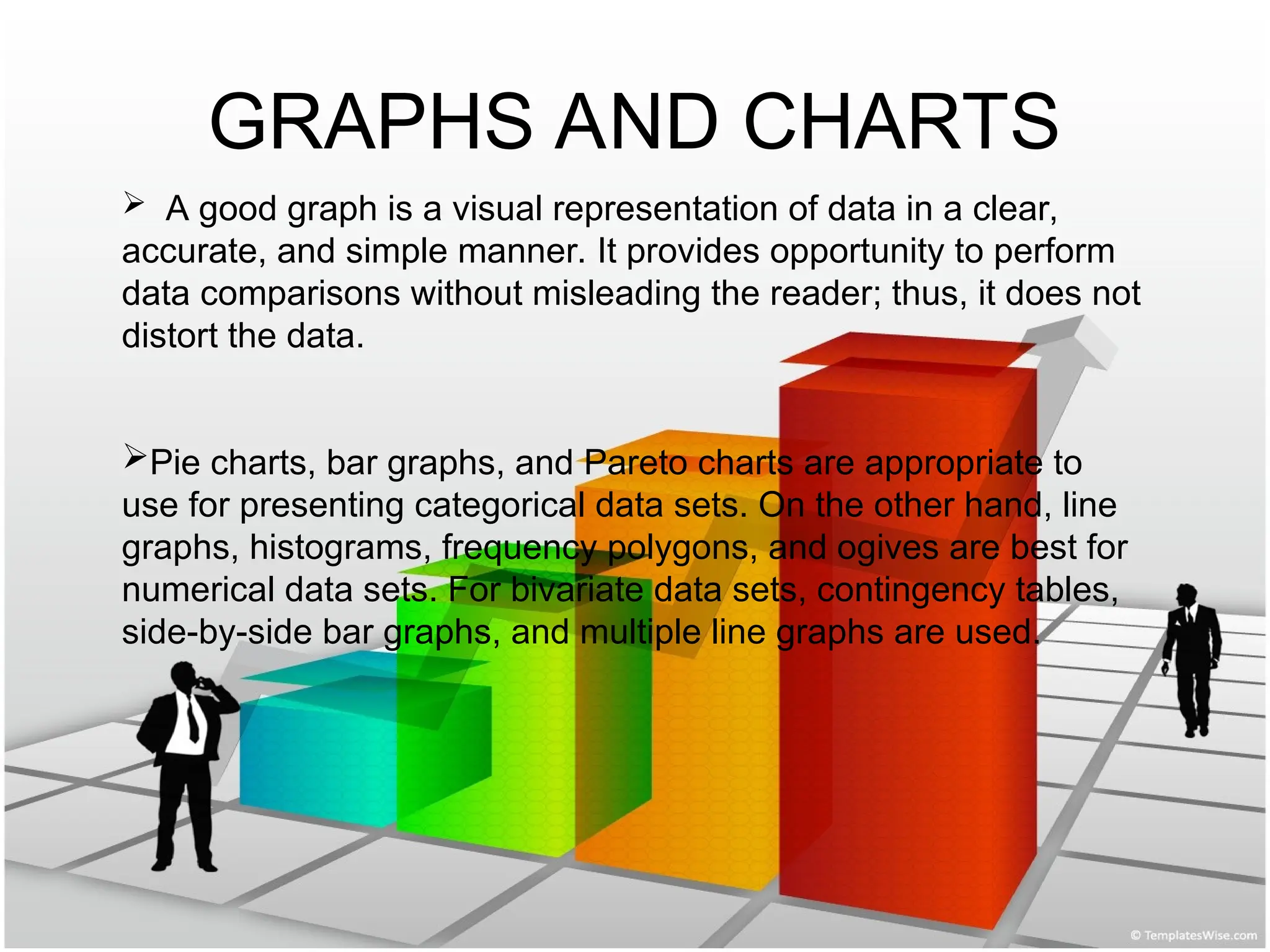 GRAPHS AND CHARTS

➢ A good graph is a visual representation of data in a clear, accurate, and simple manner. It provides opportunity to perform data comparisons without misleading the reader; thus, it does not distort the data.

➢Pie charts, bar graphs, and Pareto charts are appropriate to use for presenting categorical data sets. On the other hand, line graphs, histograms, frequency polygons, and ogives are best for numerical data sets. For bivariate data sets, contingency tables, side-by-side bar graphs, and multiple line graphs are used.

© TemplatesWise.com